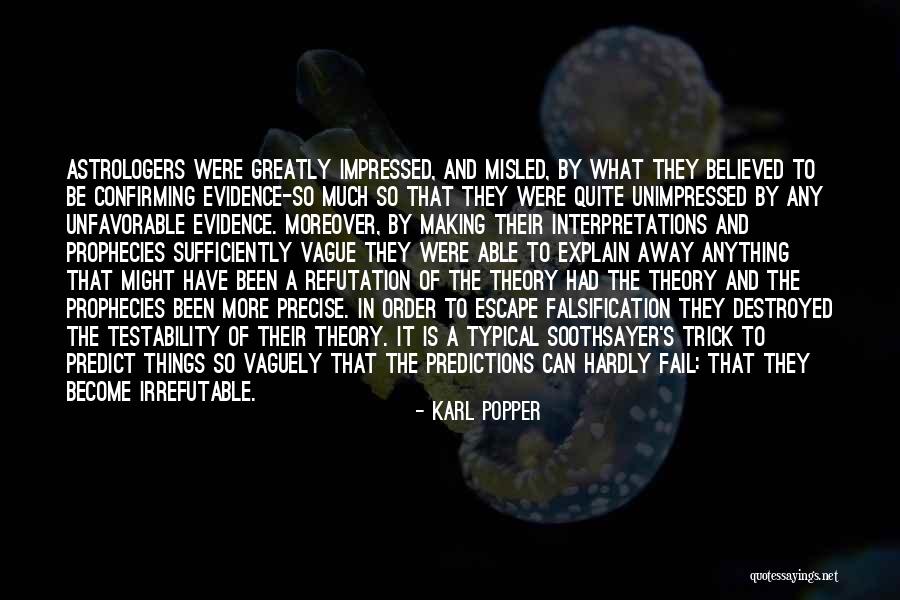 ASTROLOGERS WERE GREATLY IMPRESSED, AND MISLED, BY WHAT THEY BELIEVED TO BE CONFIRMING EVIDENCE-SO MUCH SO THAT THEY WERE QUITE UNIMPRESSED BY ANY UNFAVORABLE EVIDENCE. MOREOVER, BY MAKING THEIR INTERPRETATIONS AND PROPHECIES SUFFICIENTLY VAGUE THEY WERE ABLE TO EXPLAIN AWAY ANYTHING THAT MIGHT HAVE BEEN A REFUTATION OF THE THEORY HAD THE THEORY AND THE PROPHECIES BEEN MORE PRECISE. IN ORDER TO ESCAPE FALSIFICATION THEY DESTROYED THE TESTABILITY OF THEIR THEORY. IT IS A TYPICAL SOOTHSAYER'S TRICK TO PREDICT THINGS SO VAGUELY THAT THE PREDICTIONS CAN HARDLY FAIL: THAT THEY BECOME IRREFUTABLE.

- KARL POPPER

quotessayings.net